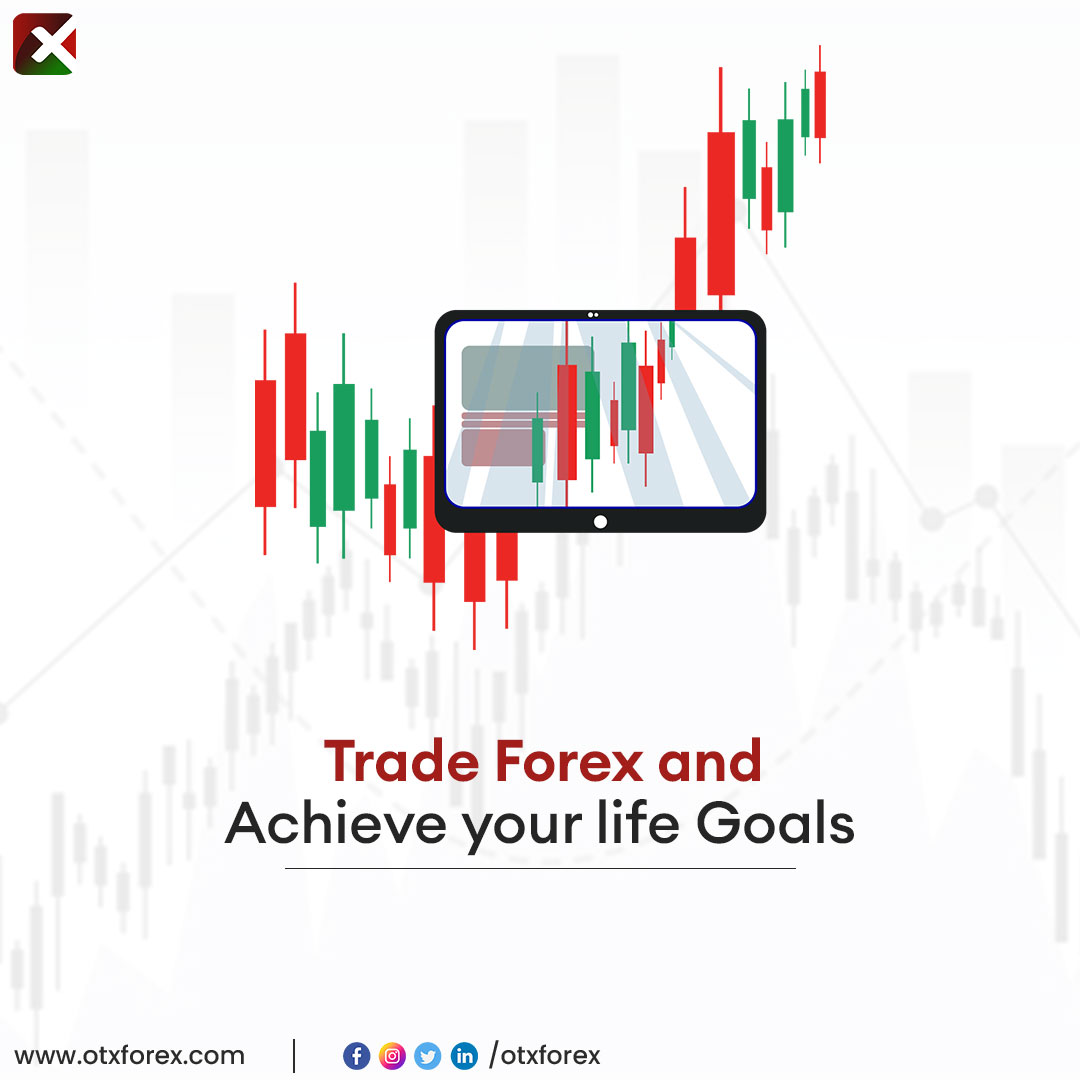 Trade Forex and
Achieve your life Goals

www.otxforex.com | /otxforex